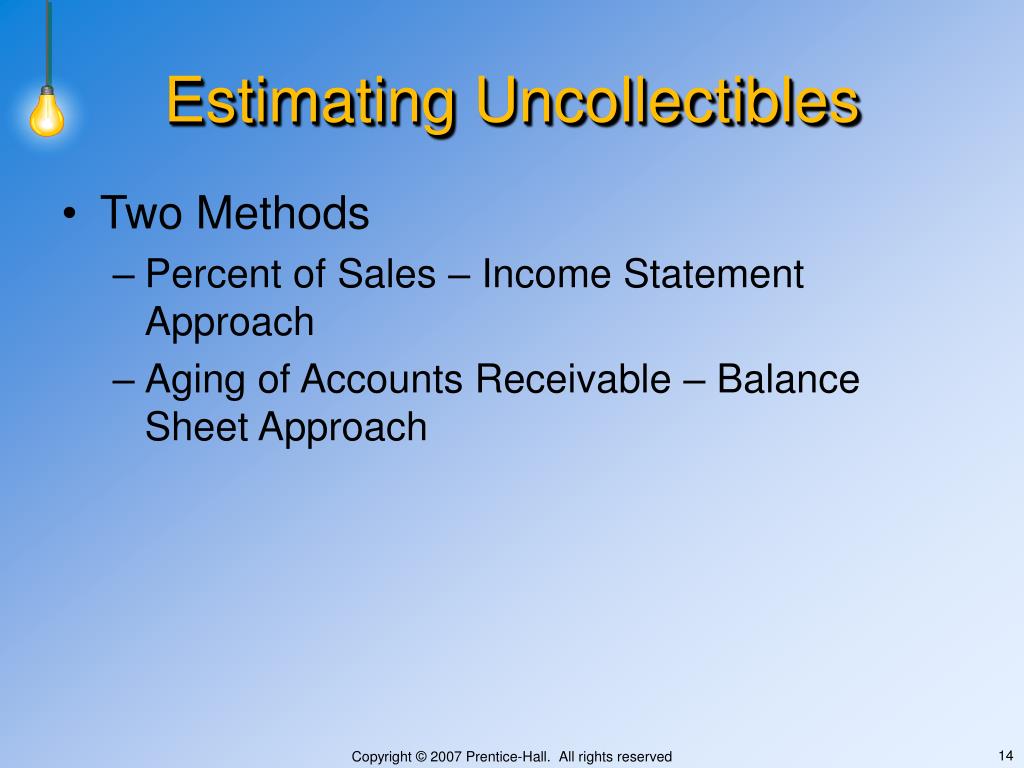 Estimating Uncollectibles

• Two Methods
– Percent of Sales – Income Statement Approach
– Aging of Accounts Receivable – Balance Sheet Approach

Copyright © 2007 Prentice-Hall. All rights reserved

14